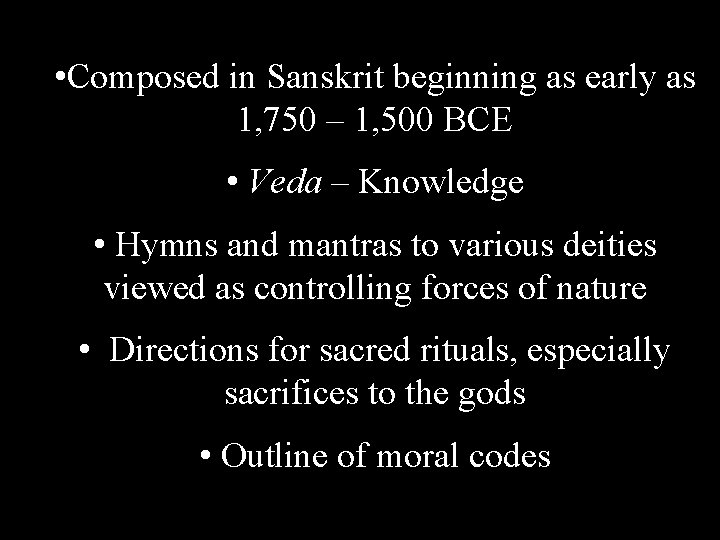 •Composed in Sanskrit beginning as early as 1,750 – 1,500 BCE

• Veda – Knowledge

• Hymns and mantras to various deities viewed as controlling forces of nature

• Directions for sacred rituals, especially sacrifices to the gods

• Outline of moral codes